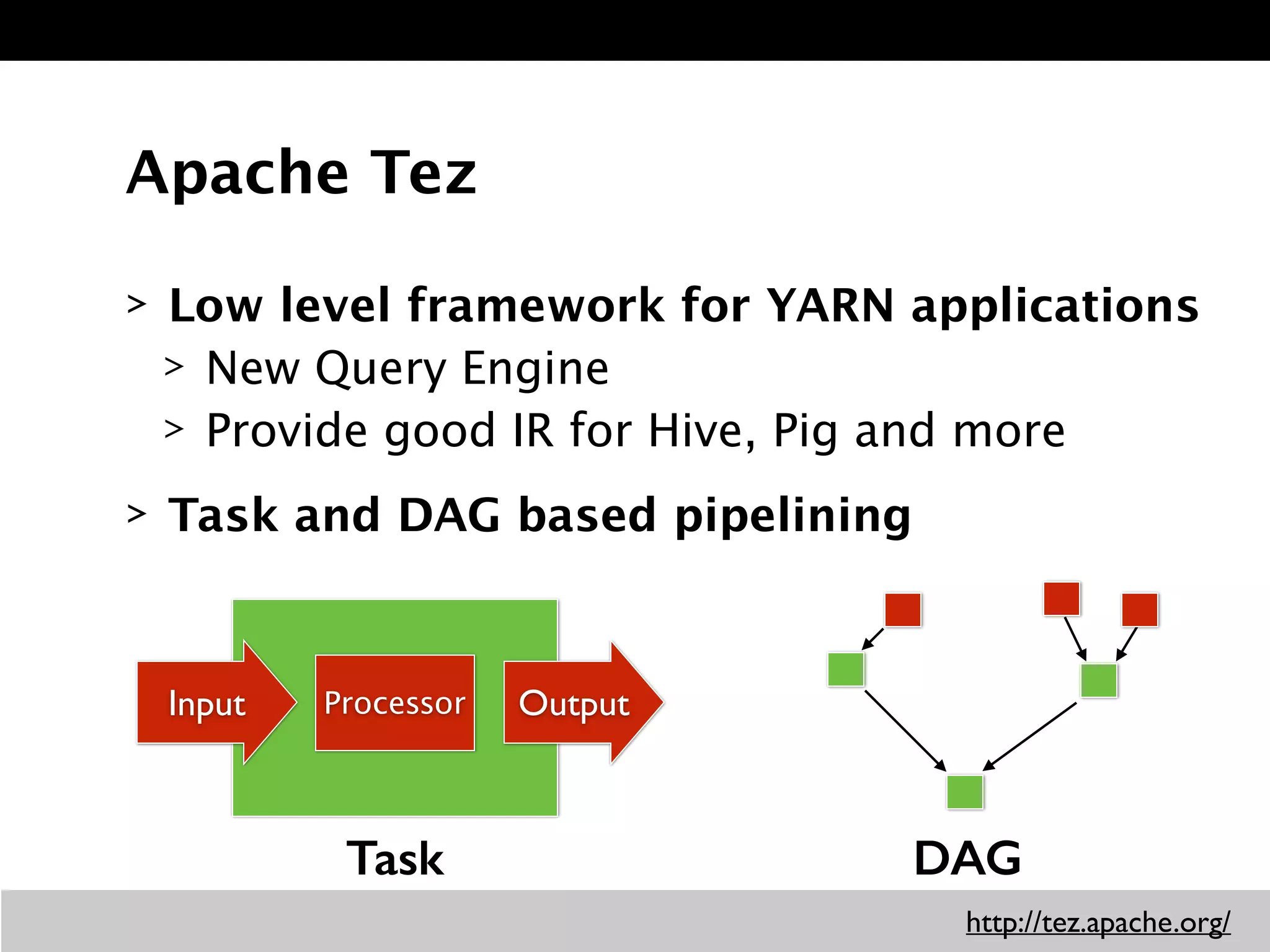 Apache Tez

> Low level framework for YARN applications

> New Query Engine

> Provide good IR for Hive, Pig and more

> Task and DAG based pipelining

Input

Processor

Output

Task

DAG

http://tez.apache.org/